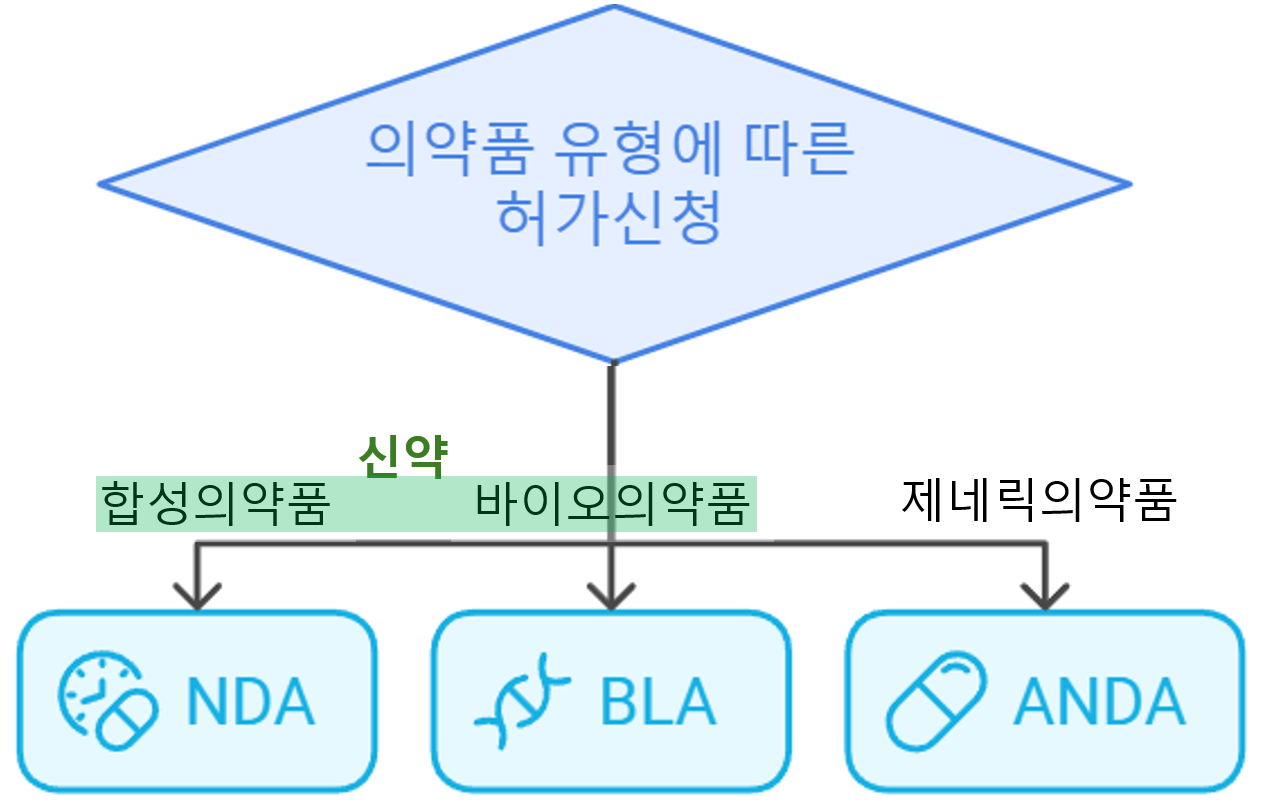 의약품 유형에 따른 허가신청

신약

합성의약품

바이오의약품

제네릭의약품

NDA

BLA

ANDA